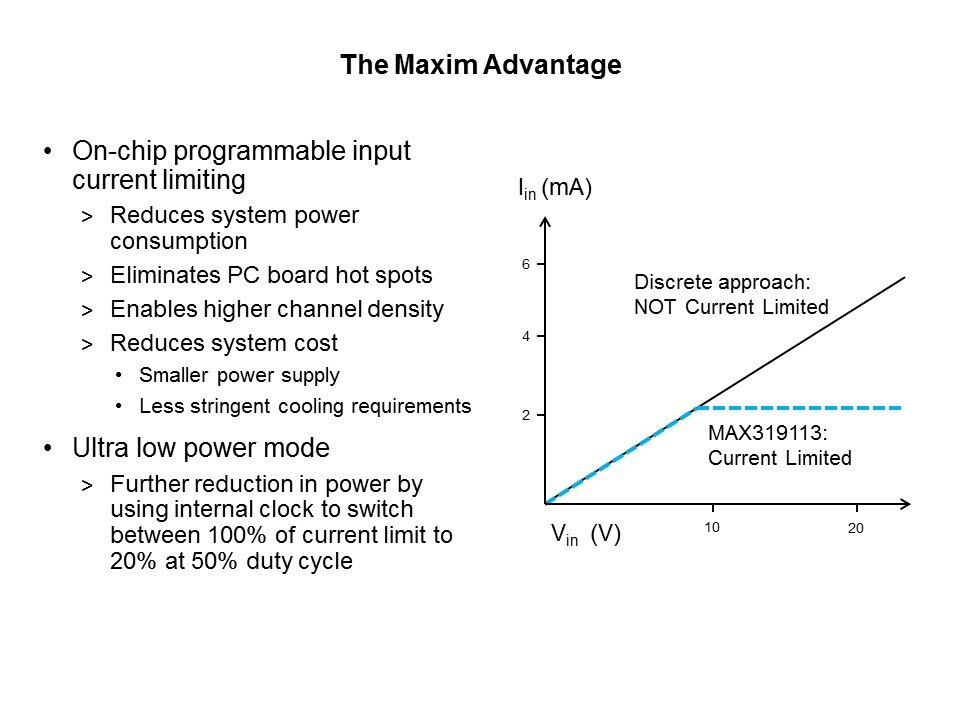 The Maxim Advantage

• On-chip programmable input current limiting
> Reduces system power consumption
> Eliminates PC board hot spots
> Enables higher channel density
> Reduces system cost
• Smaller power supply
• Less stringent cooling requirements

• Ultra low power mode
> Further reduction in power by using internal clock to switch between 100% of current limit to 20% at 50% duty cycle

$I_{in}$ (mA)
6
4
2
Discrete approach: NOT Current Limited
MAX319113: Current Limited
$V_{in}$ (V)
10
20